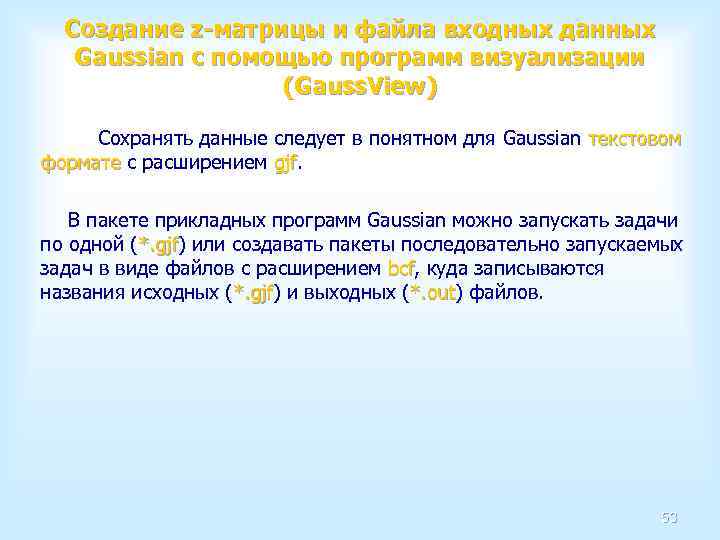 Создание z-матрицы и файла входных данных Gaussian с помощью программ визуализации (GaussView)

Сохранять данные следует в понятном для Gaussian текстовом формате с расширением gjf.

В пакете прикладных программ Gaussian можно запускать задачи по одной (*.gjf) или создавать пакеты последовательно запускаемых задач в виде файлов с расширением bcf, куда записываются названия исходных (*.gjf) и выходных (*.out) файлов.

53